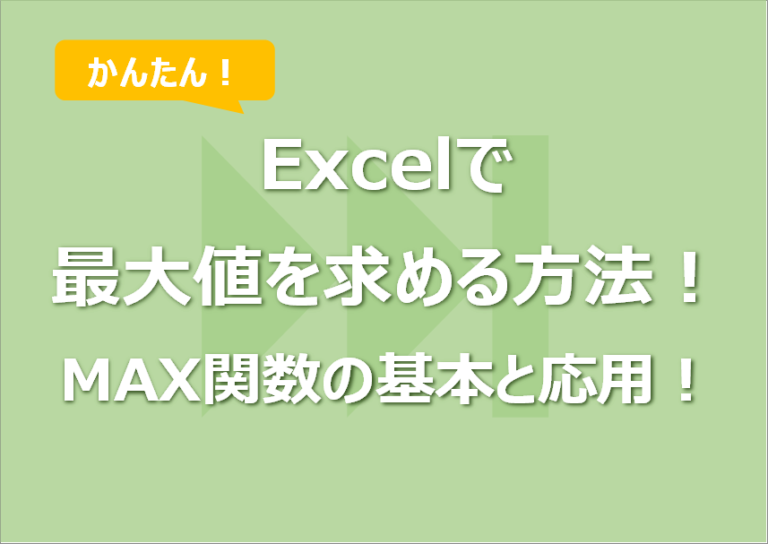 かんたん！

Excelで
最大値を求める方法！
MAX関数の基本と応用！